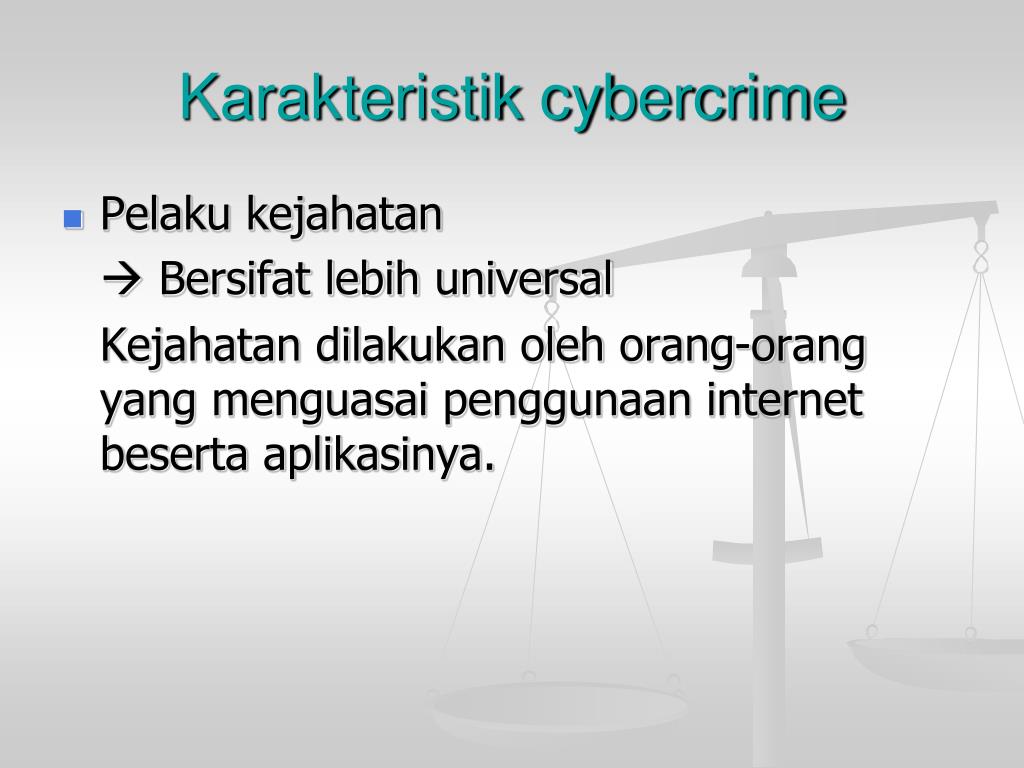 Karakteristik cybercrime

Pelaku kejahatan

→ Bersifat lebih universal

Kejahatan dilakukan oleh orang-orang yang menguasai penggunaan internet beserta aplikasinya.